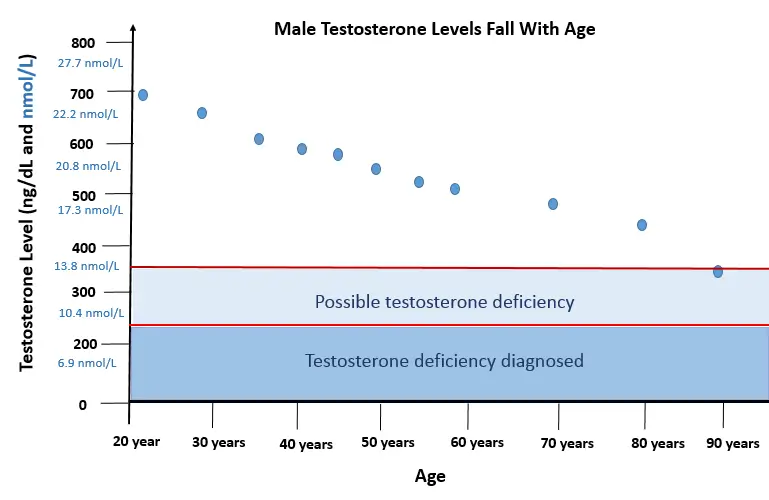 Male Testosterone Levels Fall With Age

Testosterone Level (ng/dL and nmol/L)

800
27.7 nmol/L
700
22.2 nmol/L
600
20.8 nmol/L
500
17.3 nmol/L
400
13.8 nmol/L
300
10.4 nmol/L
200
6.9 nmol/L
0

Possible testosterone deficiency

Testosterone deficiency diagnosed

20 year
30 years
40 years
50 years
60 years
70 years
80 years
90 years

Age